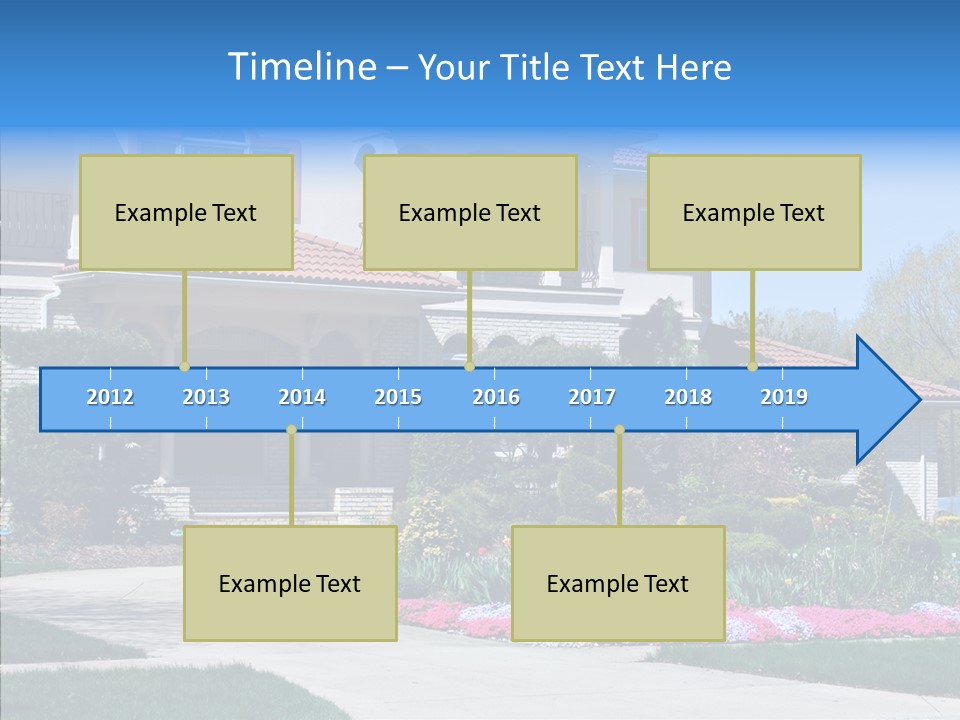 Timeline – Your Title Text Here

Example Text

Example Text

Example Text

2012 2013 2014 2015 2016 2017 2018 2019

Example Text

Example Text